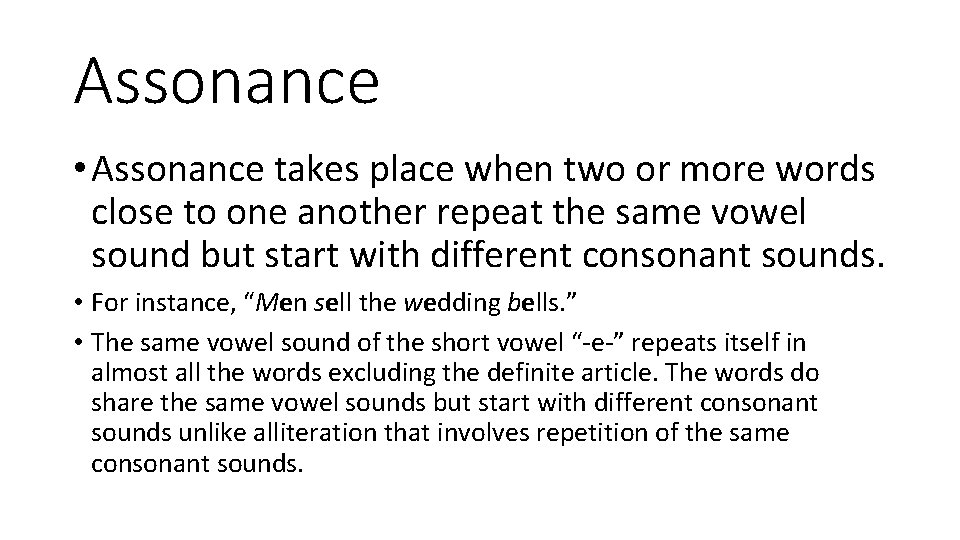 Assonance

• Assonance takes place when two or more words close to one another repeat the same vowel sound but start with different consonant sounds.

• For instance, “Men sell the wedding bells.”

• The same vowel sound of the short vowel “-e-” repeats itself in almost all the words excluding the definite article. The words do share the same vowel sounds but start with different consonant sounds unlike alliteration that involves repetition of the same consonant sounds.